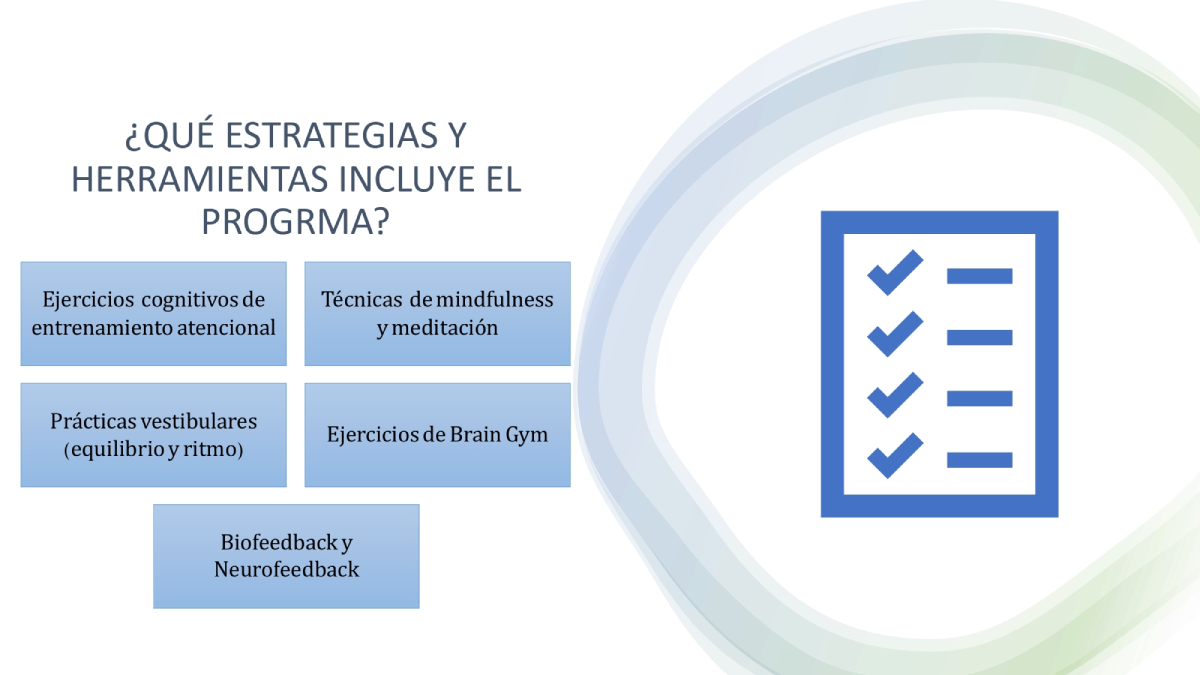 ¿QUÉ ESTRATEGIAS Y HERRAMIENTAS INCLUYE EL PROGRMA?

Ejercicios cognitivos de entrenamiento atencional

Técnicas de mindfulness y meditación

Prácticas vestibulares (equilibrio y ritmo)

Ejercicios de Brain Gym

Biofeedback y Neurofeedback